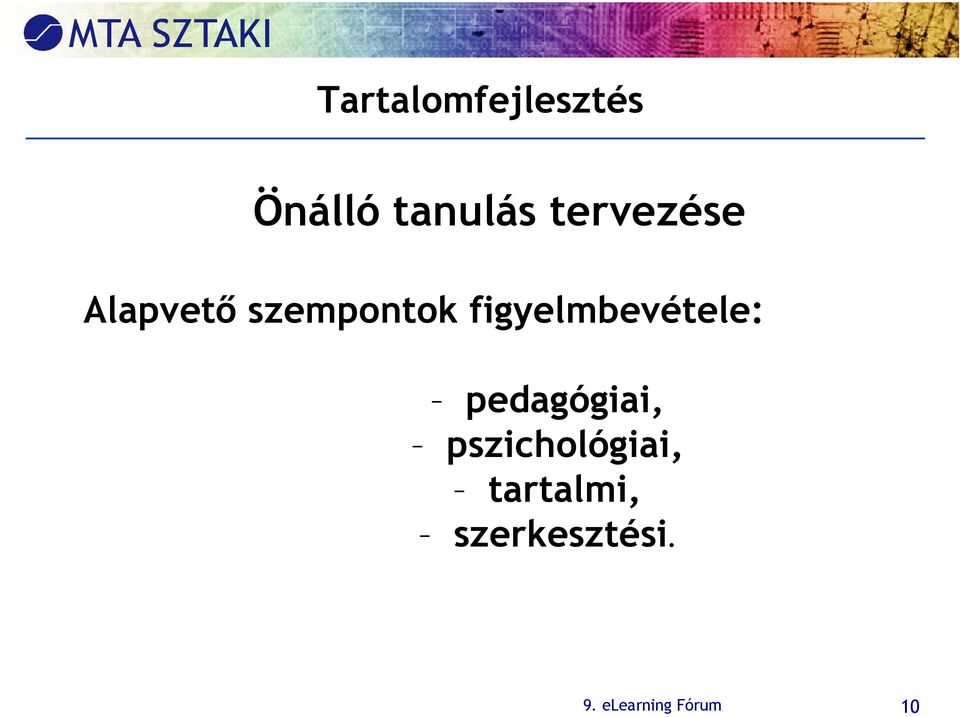 MTA SZTAKI

Tartalomfejlesztés

Önálló tanulás tervezése

Alapvető szempontok figyelmbevétele:

– pedagógiai,
– pszichológiai,
– tartalmi,
– szerkesztési.

9. eLearning Fórum

10